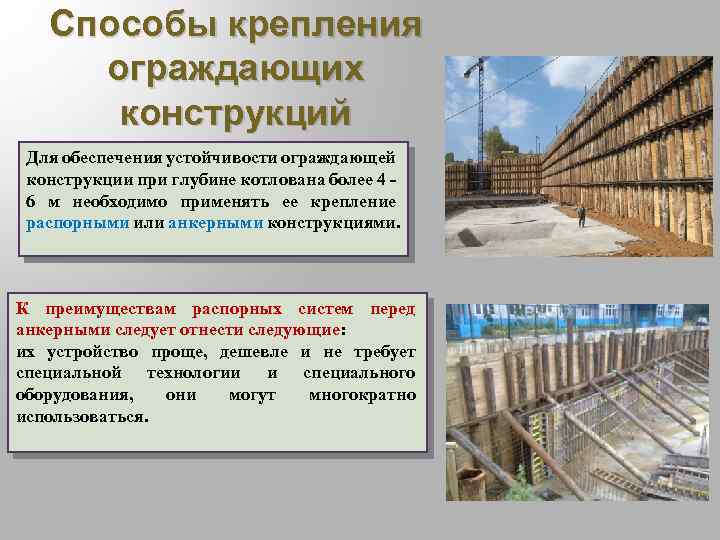 Способы крепления ограждающих конструкций

Для обеспечения устойчивости ограждающей конструкции при глубине котлована более 4 - 6 м необходимо применять ее крепление распорными или анкерными конструкциями.

К преимуществам распорных систем перед анкерными следует отнести следующие:
их устройство проще, дешевле и не требует специальной технологии и специального оборудования, они могут многократно использоваться.